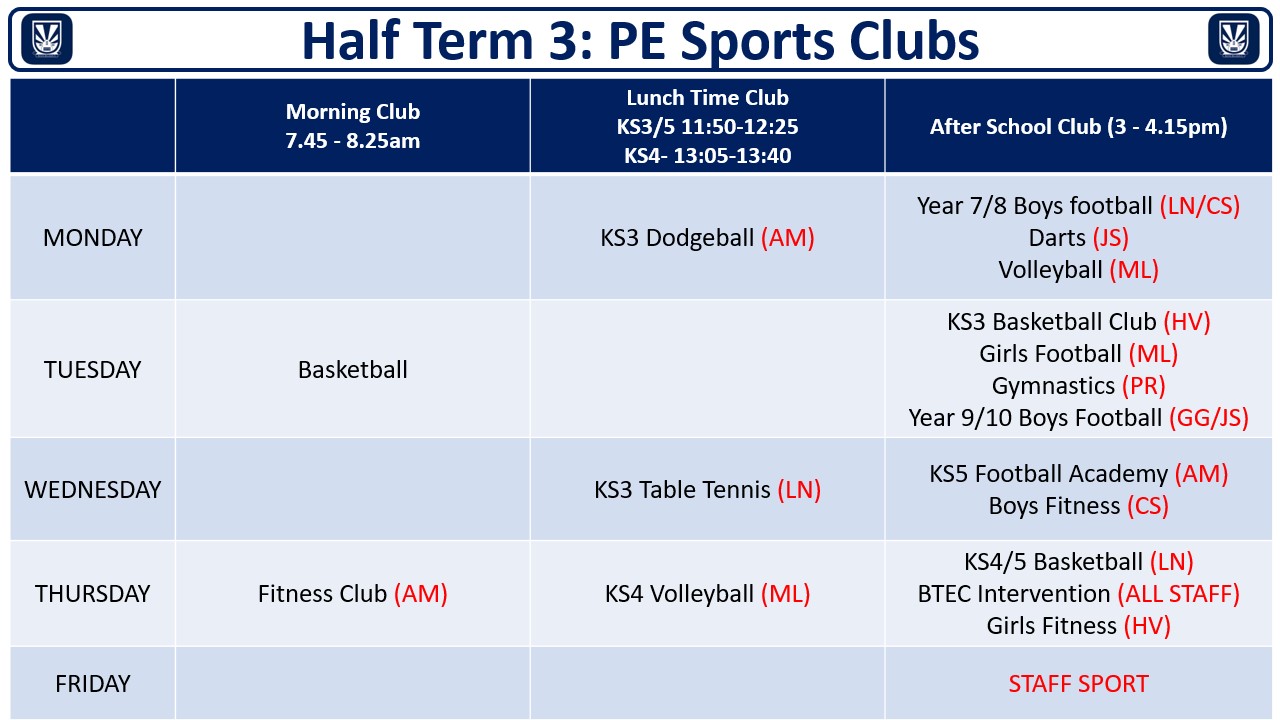 Half Term 3: PE Sports Clubs

| | Morning Club 7.45 - 8.25am | Lunch Time Club KS3/5 11:50-12:25 KS4- 13:05-13:40 | After School Club (3 - 4.15pm) |
|---|---|---|---|
| MONDAY | | KS3 Dodgeball (AM) | Year 7/8 Boys football (LN/CS) Darts (JS) Volleyball (ML) |
| TUESDAY | Basketball | | KS3 Basketball Club (HV) Girls Football (ML) Gymnastics (PR) Year 9/10 Boys Football (GG/JS) |
| WEDNESDAY | | KS3 Table Tennis (LN) | KS5 Football Academy (AM) Boys Fitness (CS) |
| THURSDAY | Fitness Club (AM) | KS4 Volleyball (ML) | KS4/5 Basketball (LN) BTEC Intervention (ALL STAFF) Girls Fitness (HV) |
| FRIDAY | | | STAFF SPORT |